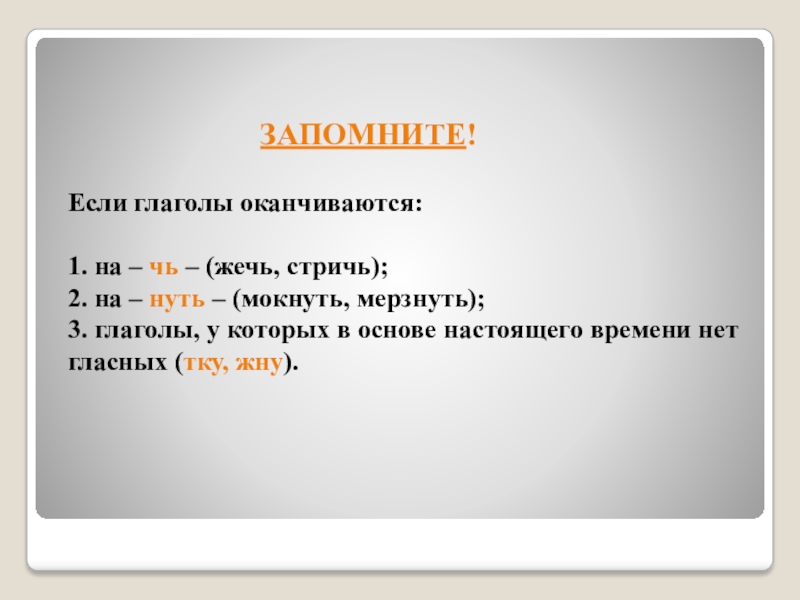 ЗАПОМНИТЕ!

Если глаголы оканчиваются:

1. на – чь – (жечь, стричь);
2. на – нуть – (мокнуть, мерзнуть);
3. глаголы, у которых в основе настоящего времени нет гласных (тку, жну).